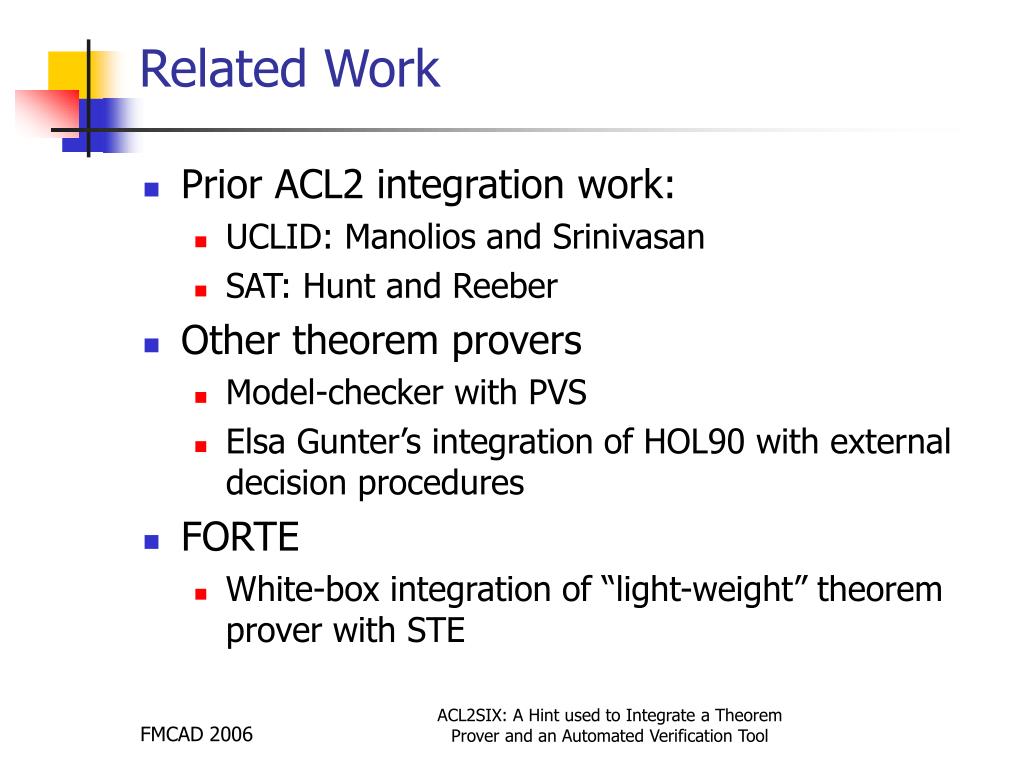 Related Work

Prior ACL2 integration work:
UCLID: Manolios and Srinivasan
SAT: Hunt and Reeber

Other theorem provers
Model-checker with PVS
Elsa Gunter’s integration of HOL90 with external decision procedures

FORTE
White-box integration of “light-weight” theorem prover with STE

FMCAD 2006

ACL2SIX: A Hint used to Integrate a Theorem Prover and an Automated Verification Tool